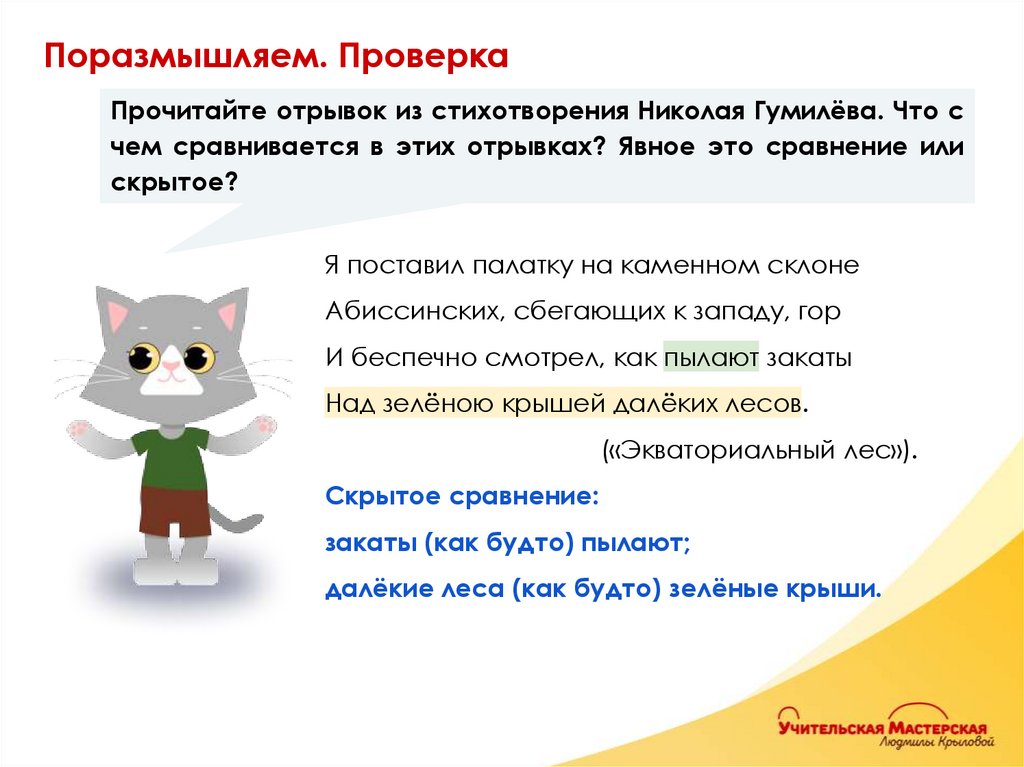 Поразмышляем. Проверка

Прочитайте отрывок из стихотворения Николая Гумилёва. Что с чем сравнивается в этих отрывках? Явное это сравнение или скрытое?

Я поставил палатку на каменном склоне
Абиссинских, сбегающих к западу, гор
И беспечно смотрел, как пылают закаты
Над зелёною крышей далёких лесов.
(«Экваториальный лес»).

Скрытое сравнение:
закаты (как будто) пылают;
далёкие леса (как будто) зелёные крыши.

Учительская Мастерская
Людмилы Крыловой